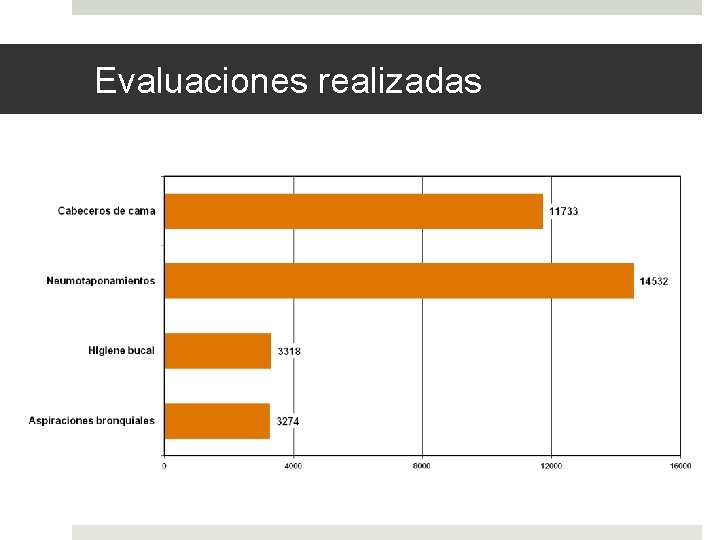 Evaluaciones realizadas

Cabeceros de cama
11733

Neumotaponamientos
14532

Higiene bucal
3318

Aspiraciones bronquiales
3274

0
4000
8000
12000
16000